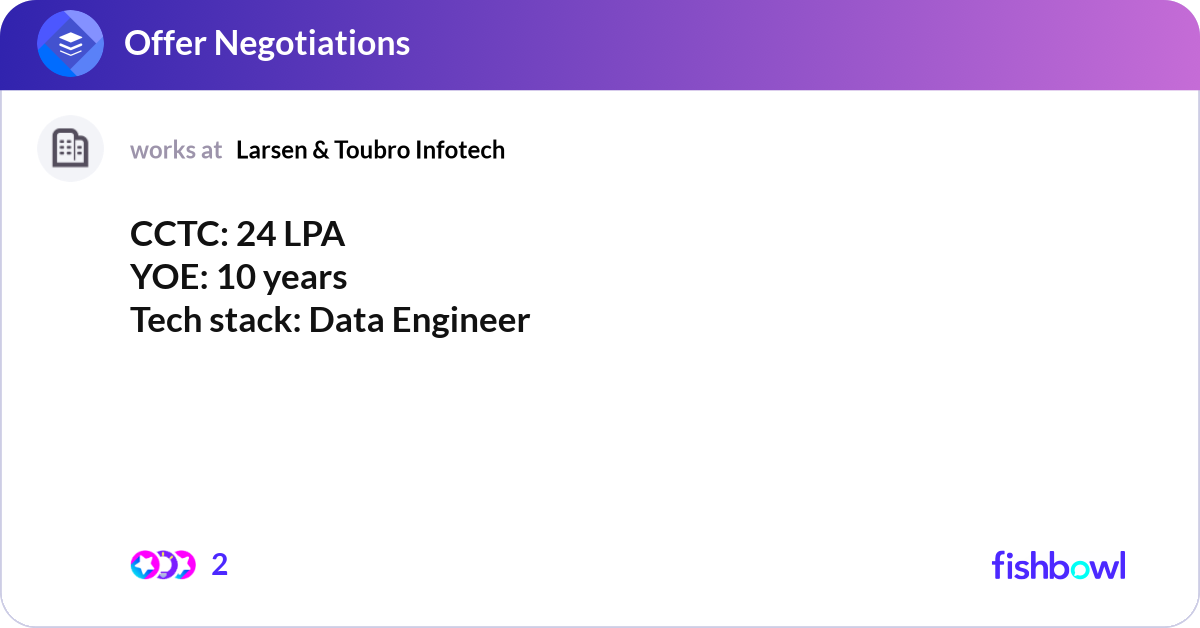 Offer Negotiations

works at Larsen & Toubro Infotech

CCTC: 24 LPA
YOE: 10 years
Tech stack: Data Engineer

2

fishbowl